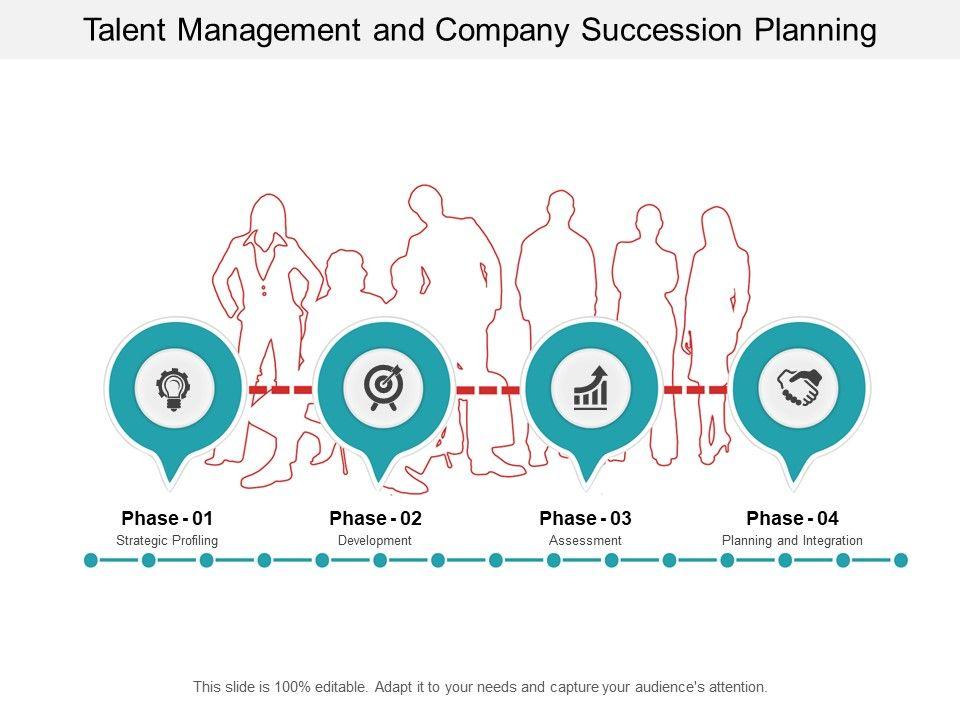 Talent Management and Company Succession Planning

Phase - 01
Strategic Profiling

Phase - 02
Development

Phase - 03
Assessment

Phase - 04
Planning and Integration

This slide is 100% editable. Adapt it to your needs and capture your audience's attention.